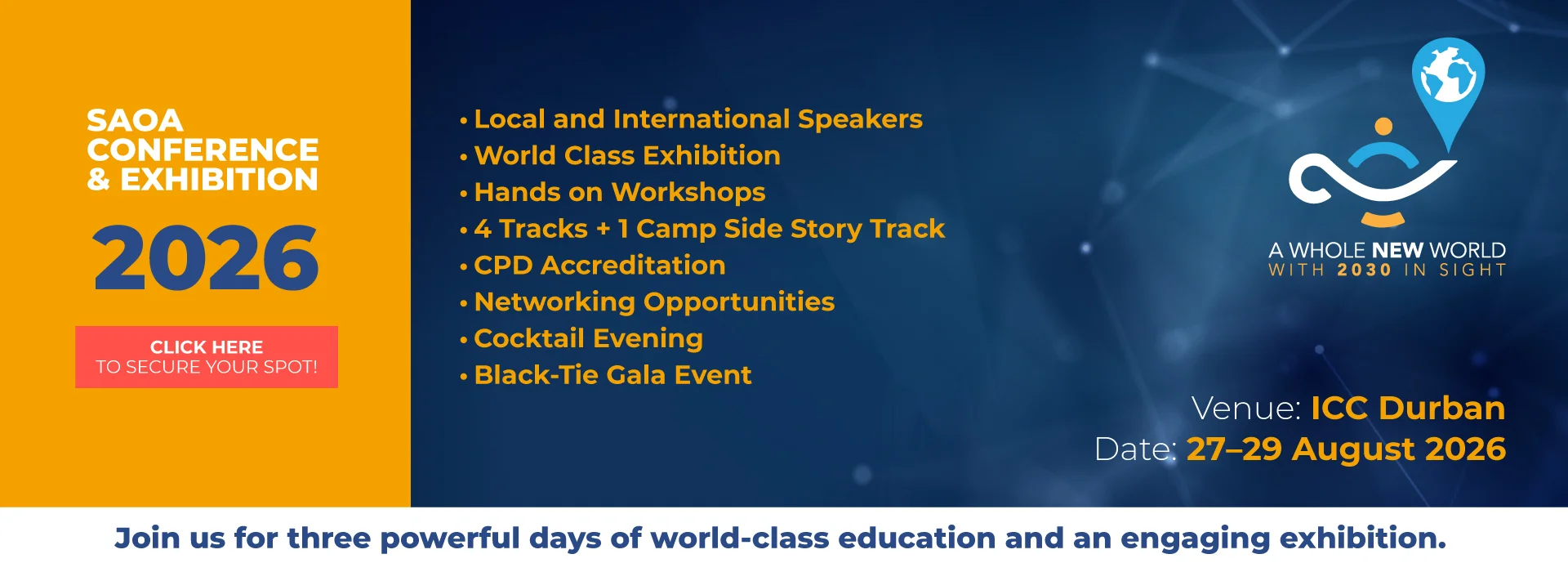 SAOA CONFERENCE & EXHIBITION

2026

CLICK HERE
TO SECURE YOUR SPOT!

• Local and International Speakers
• World Class Exhibition
• Hands on Workshops
• 4 Tracks + 1 Camp Side Story Track
• CPD Accreditation
• Networking Opportunities
• Cocktail Evening
• Black-Tie Gala Event

A WHOLE NEW WORLD
WITH 2030 IN SIGHT

Venue: ICC Durban
Date: 27–29 August 2026

Join us for three powerful days of world-class education and an engaging exhibition.